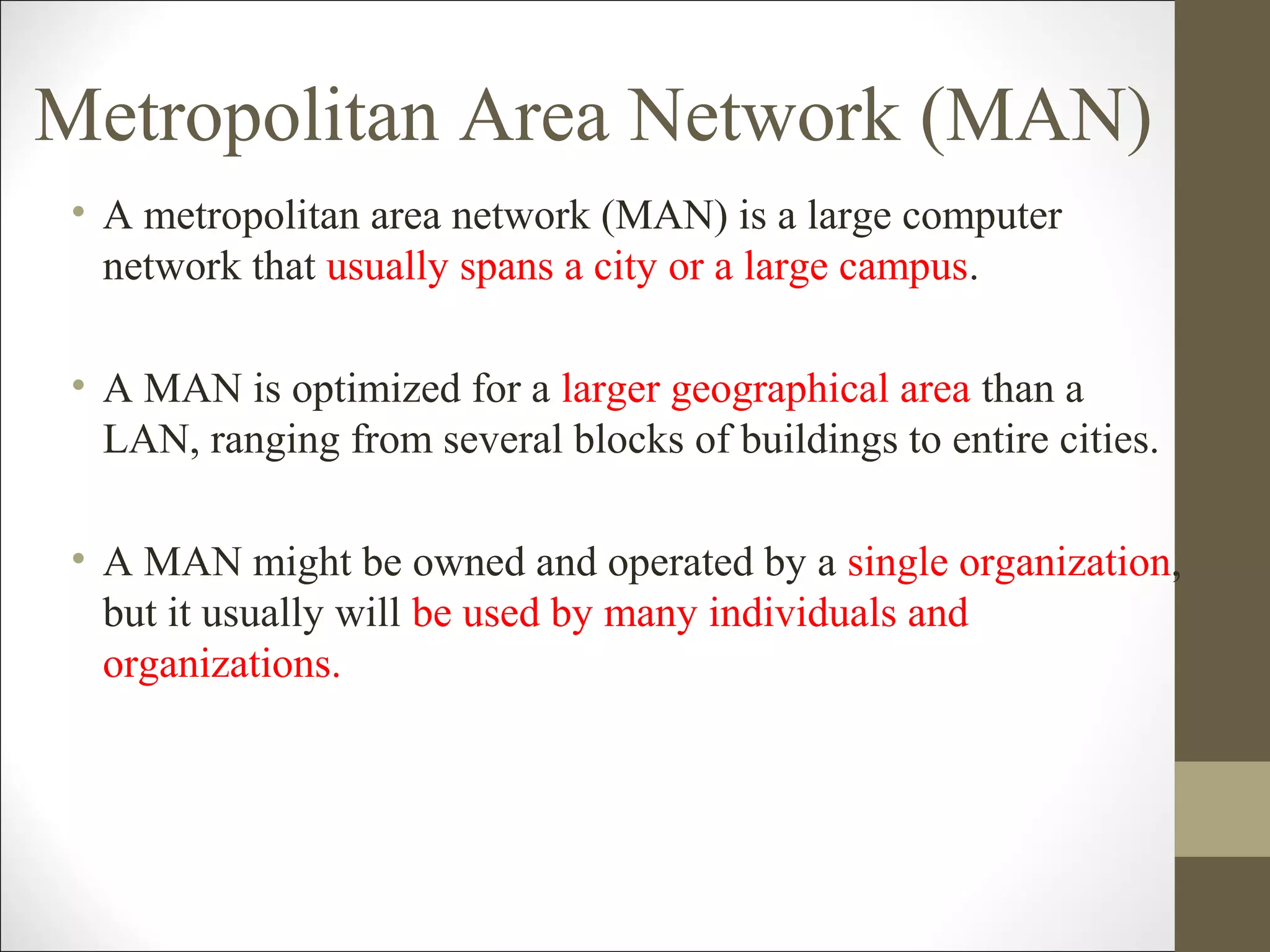 Metropolitan Area Network (MAN)

• A metropolitan area network (MAN) is a large computer network that usually spans a city or a large campus.

• A MAN is optimized for a larger geographical area than a LAN, ranging from several blocks of buildings to entire cities.

• A MAN might be owned and operated by a single organization, but it usually will be used by many individuals and organizations.